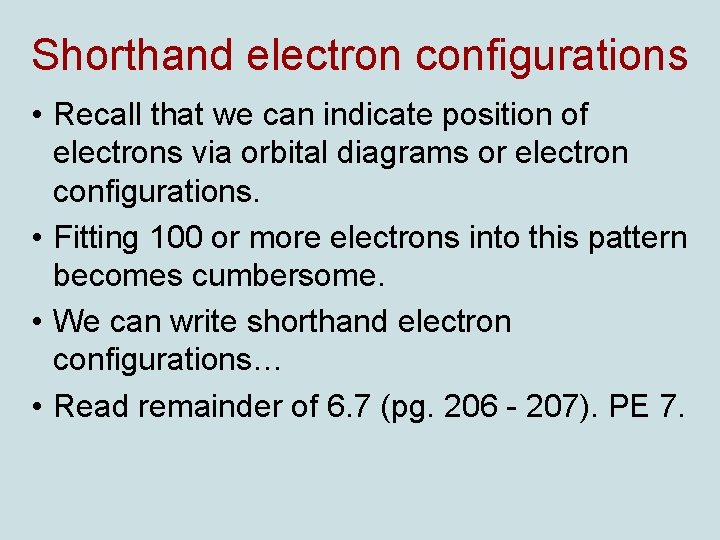 Shorthand electron configurations

• Recall that we can indicate position of electrons via orbital diagrams or electron configurations.

• Fitting 100 or more electrons into this pattern becomes cumbersome.

• We can write shorthand electron configurations…

• Read remainder of 6.7 (pg. 206 - 207). PE 7.